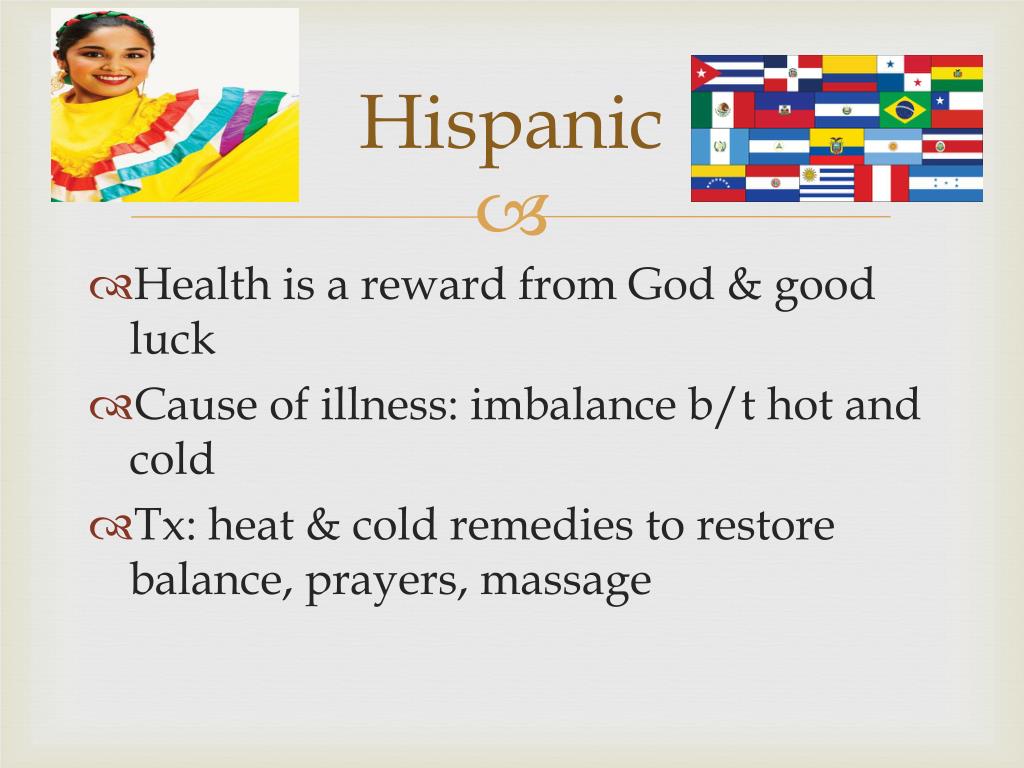 Hispanic

Health is a reward from God & good luck

Cause of illness: imbalance b/t hot and cold

Tx: heat & cold remedies to restore balance, prayers, massage